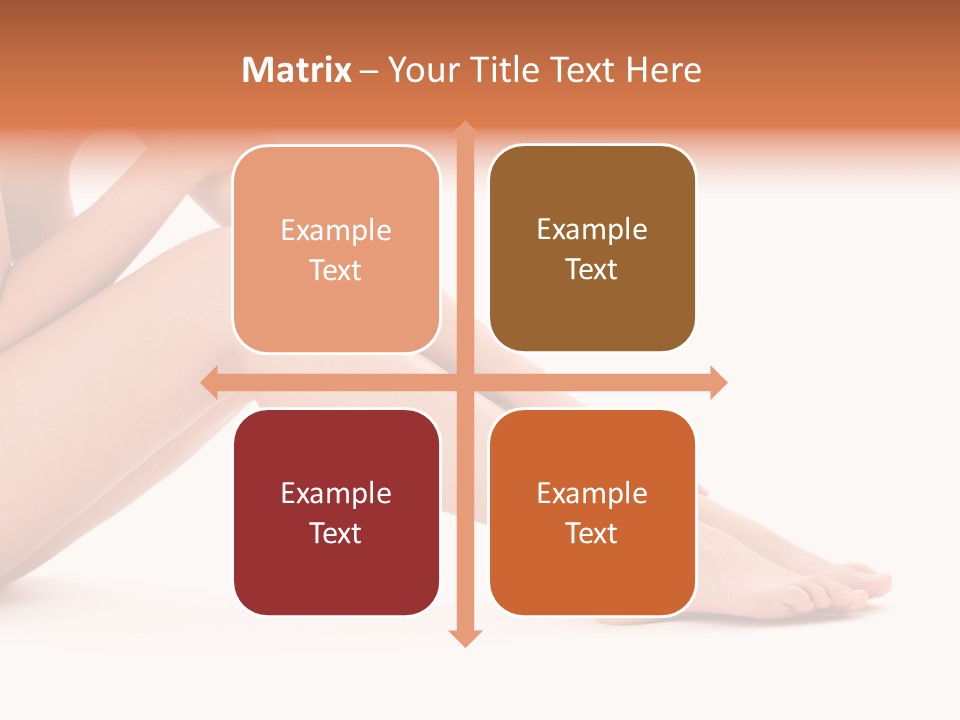 Matrix – Your Title Text Here

Example Text

Example Text

Example Text

Example Text